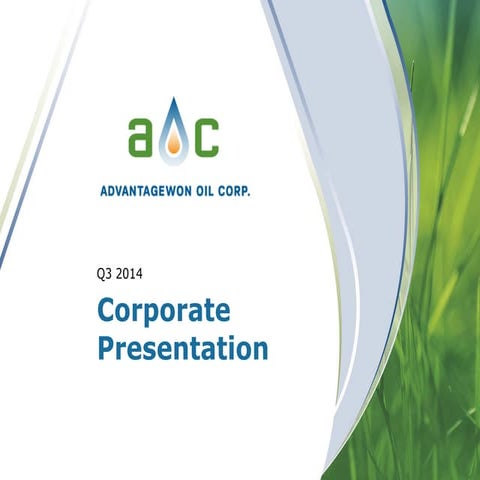 aoc

ADVANTAGEWON OIL CORP.

Q3 2014

Corporate Presentation